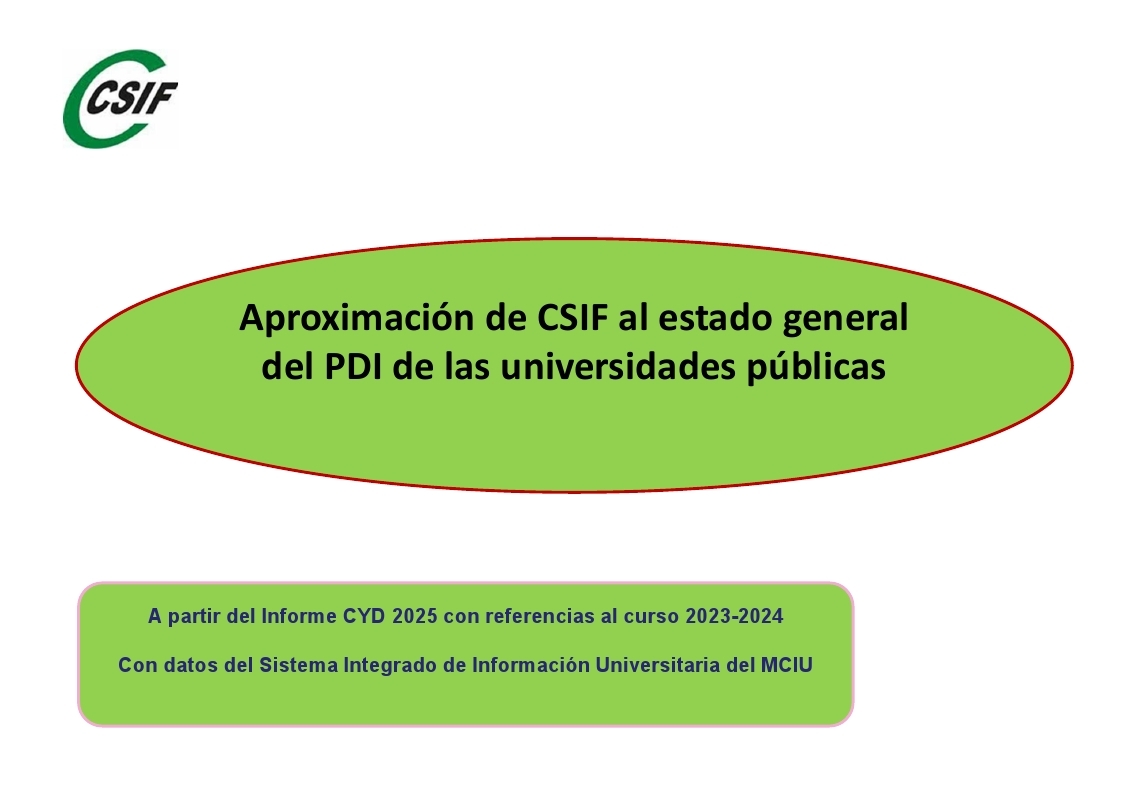 CSIF

Aproximación de CSIF al estado general del PDI de las universidades públicas

A partir del Informe CYD 2025 con referencias al curso 2023-2024

Con datos del Sistema Integrado de Información Universitaria del MCIU